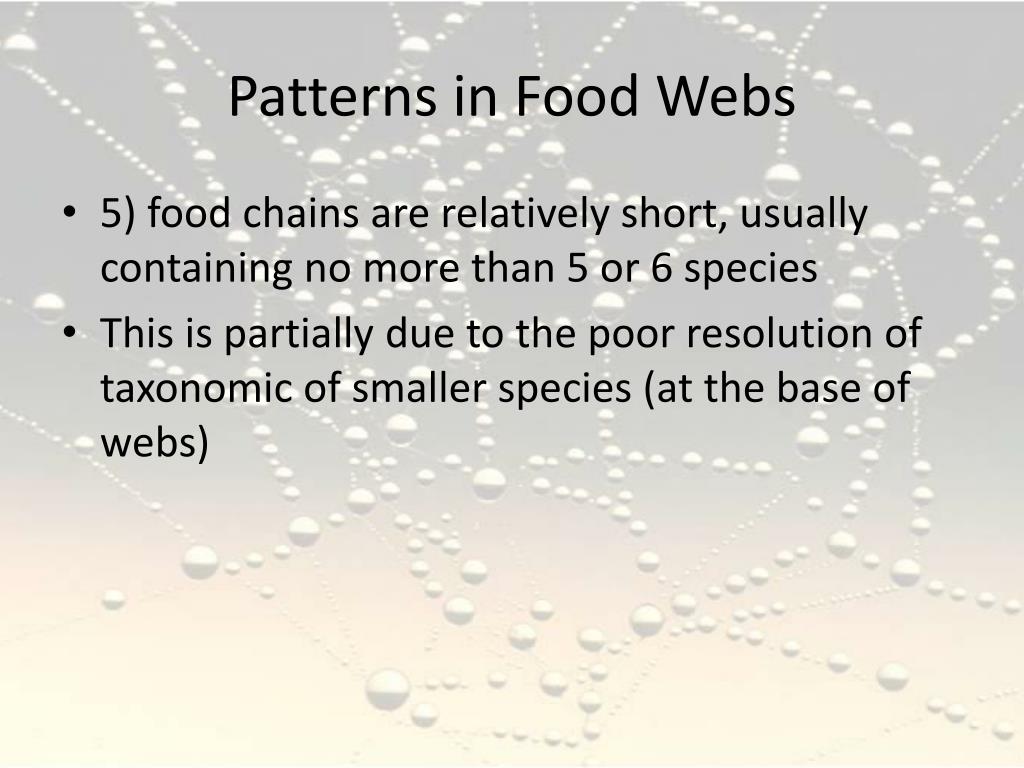 Patterns in Food Webs

• 5) food chains are relatively short, usually containing no more than 5 or 6 species
• This is partially due to the poor resolution of taxonomic of smaller species (at the base of webs)